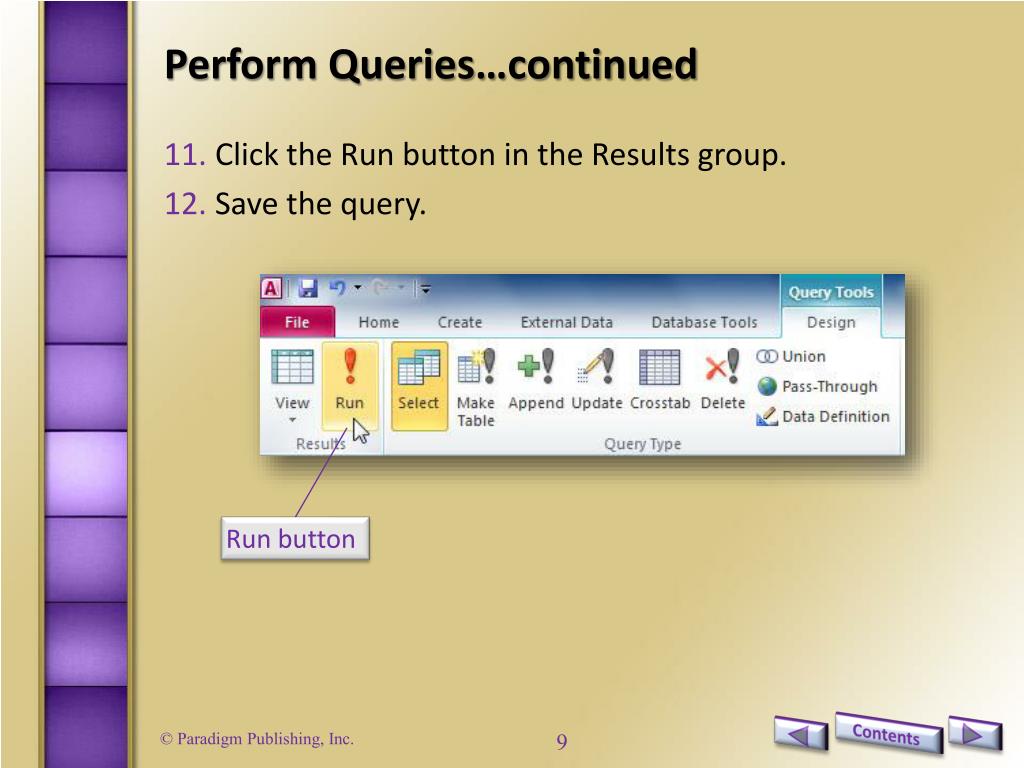 Perform Queries…continued

11. Click the Run button in the Results group.

12. Save the query.

Query Tools

File Home Create External Data Database Tools Design

View Run Select Make Table Append Update Crosstab Delete Union Pass-Through Data Definition

Results Query Type

Run button

© Paradigm Publishing, Inc.

9

Contents